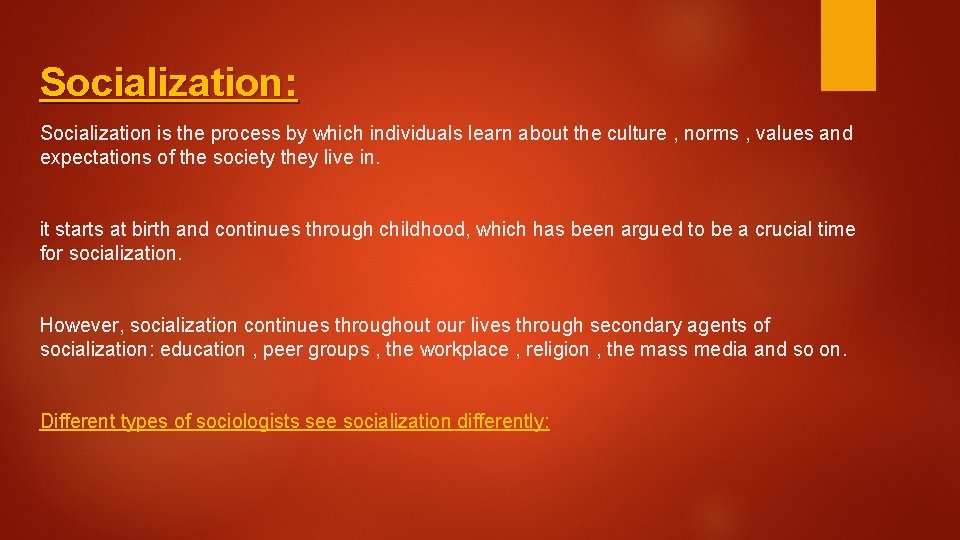 Socialization:

Socialization is the process by which individuals learn about the culture , norms , values and expectations of the society they live in.

it starts at birth and continues through childhood, which has been argued to be a crucial time for socialization.

However, socialization continues throughout our lives through secondary agents of socialization: education , peer groups , the workplace , religion , the mass media and so on.

Different types of sociologists see socialization differently: